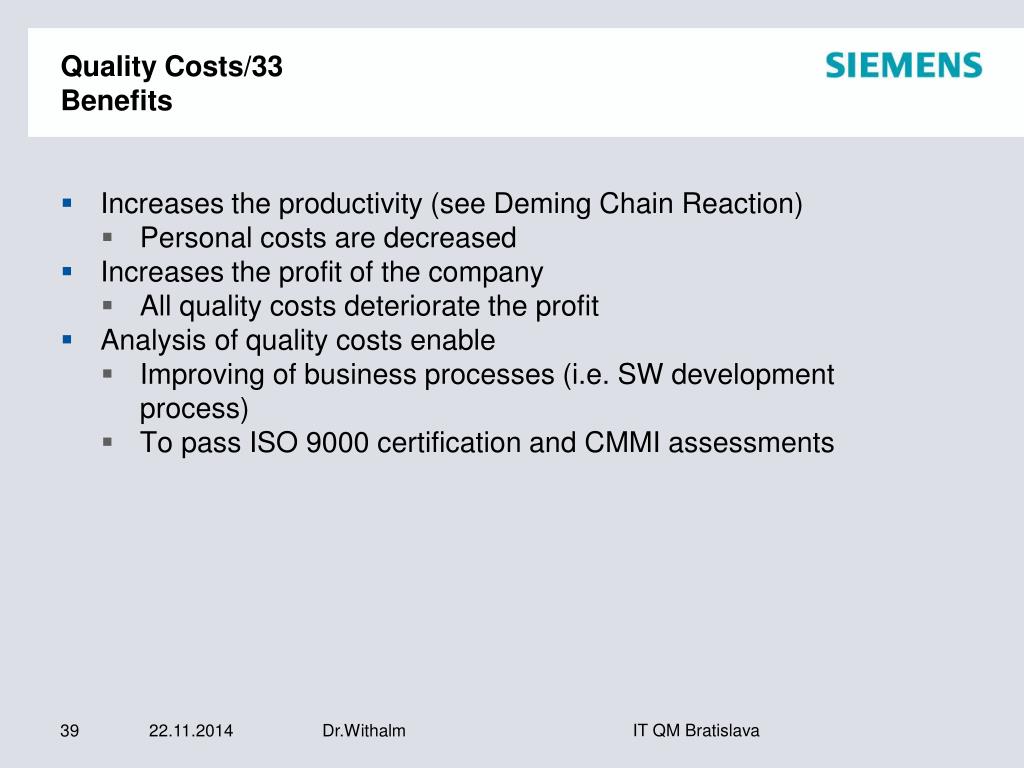 Quality Costs/33
Benefits

SIEMENS

- Increases the productivity (see Deming Chain Reaction)
  - Personal costs are decreased
- Increases the profit of the company
  - All quality costs deteriorate the profit
- Analysis of quality costs enable
  - Improving of business processes (i.e. SW development process)
  - To pass ISO 9000 certification and CMMI assessments

39 22.11.2014 Dr.Withalm IT QM Bratislava